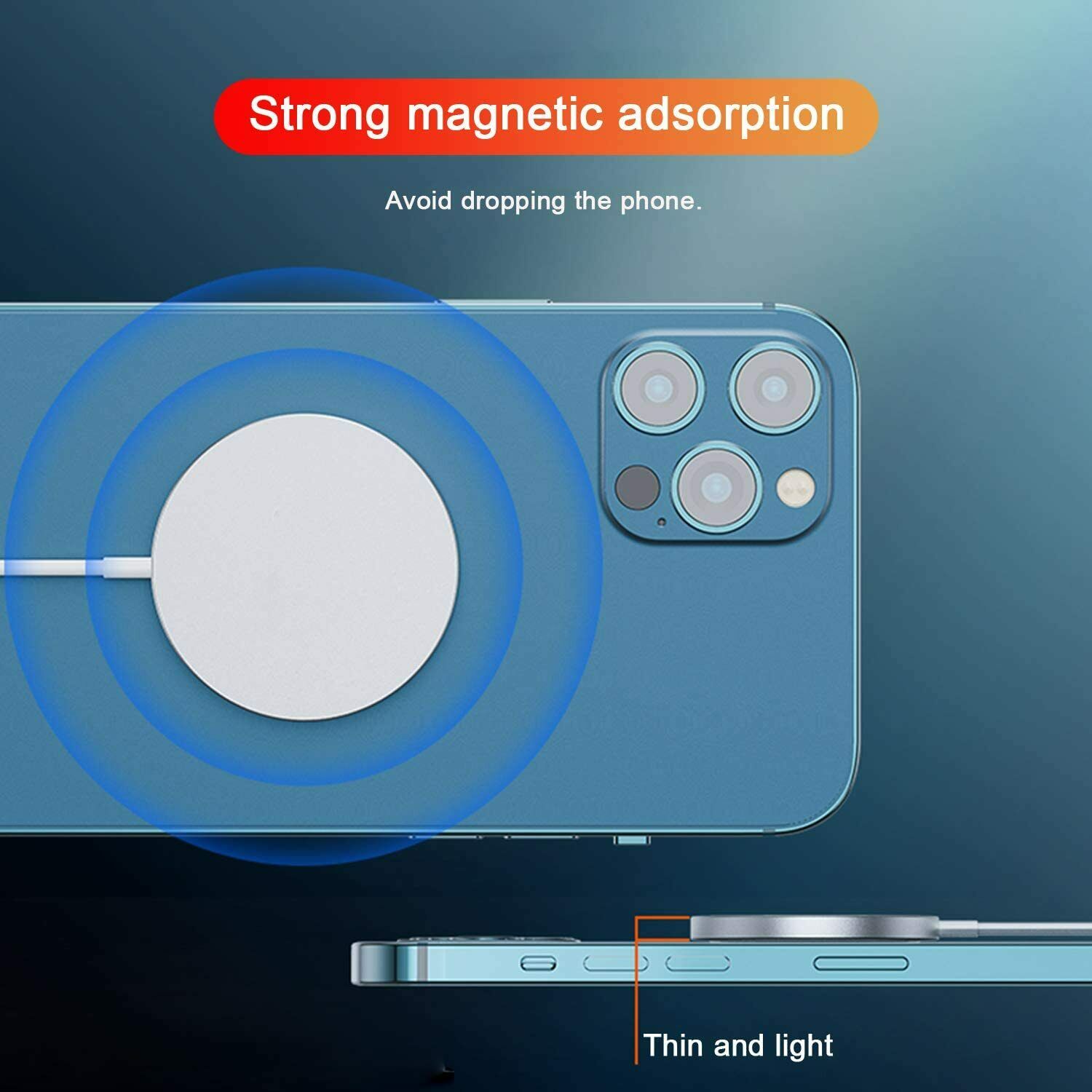 Strong magnetic adsorption

Avoid dropping the phone.

Thin and light